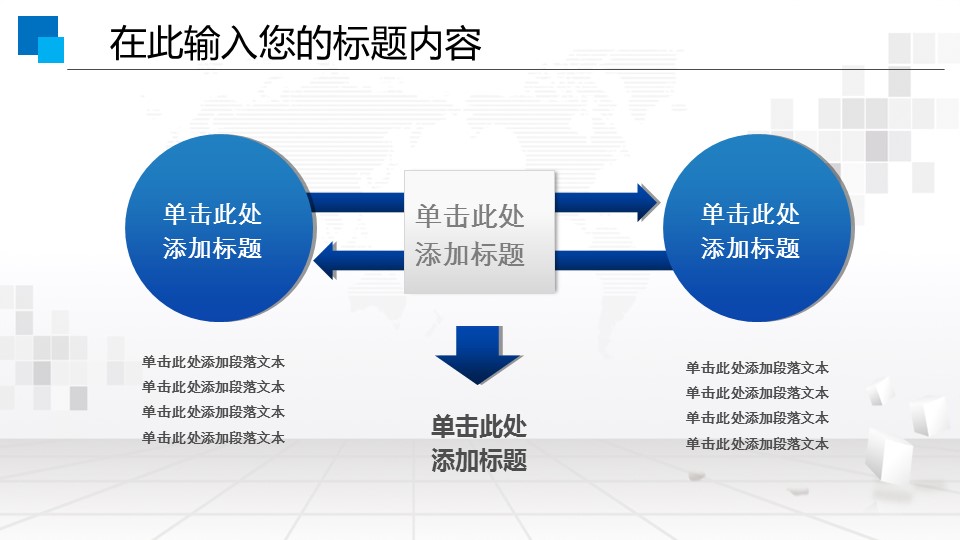 在此输入您的标题内容

单击此处
添加标题

单击此处
添加标题

单击此处
添加标题

单击此处添加段落文本
单击此处添加段落文本
单击此处添加段落文本
单击此处添加段落文本

单击此处
添加标题

单击此处添加段落文本
单击此处添加段落文本
单击此处添加段落文本
单击此处添加段落文本